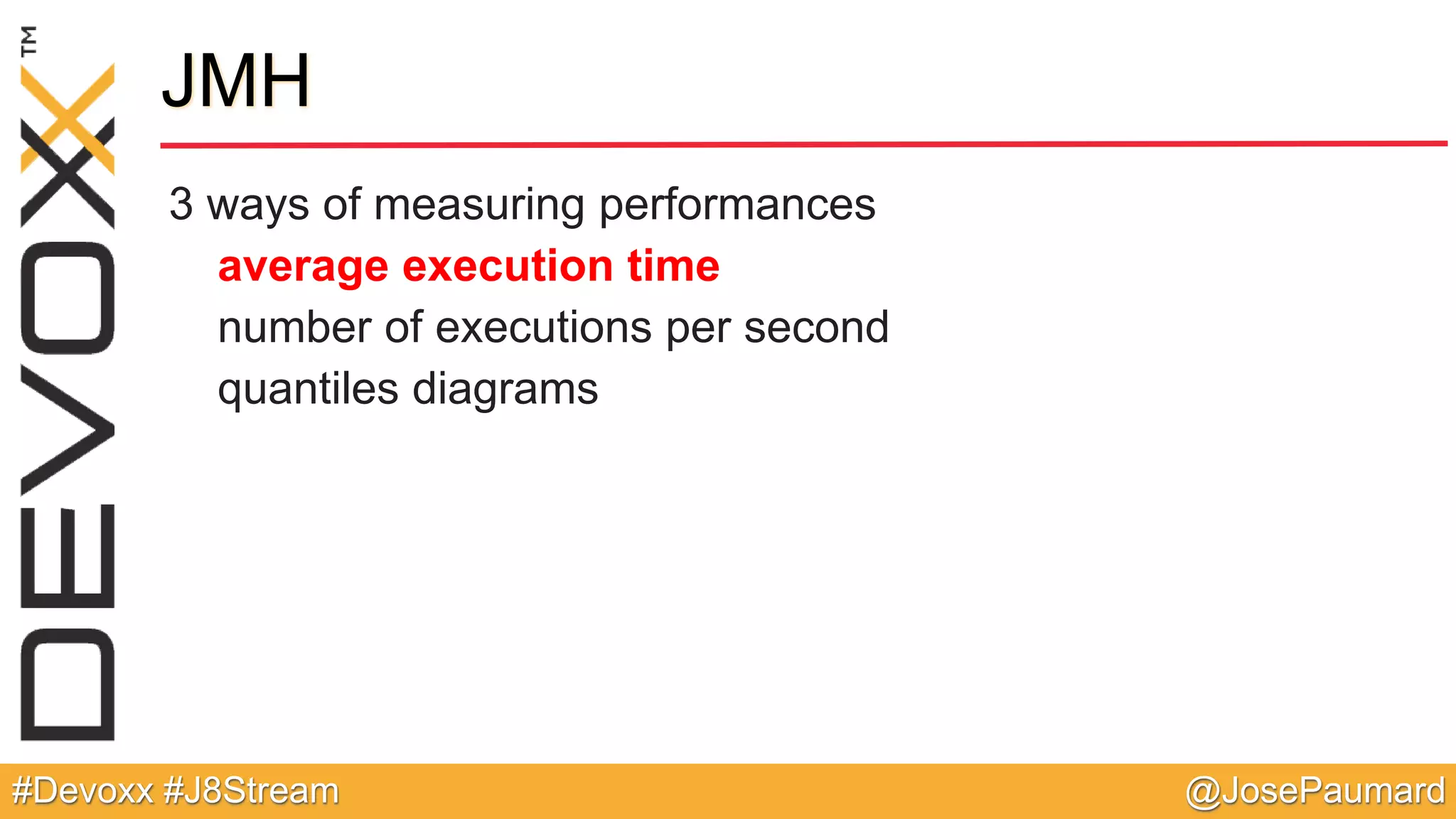 DEVOXX™

JMH

3 ways of measuring performances

average execution time

number of executions per second

quantiles diagrams

#Devoxx #J8Stream

@JosePaumard